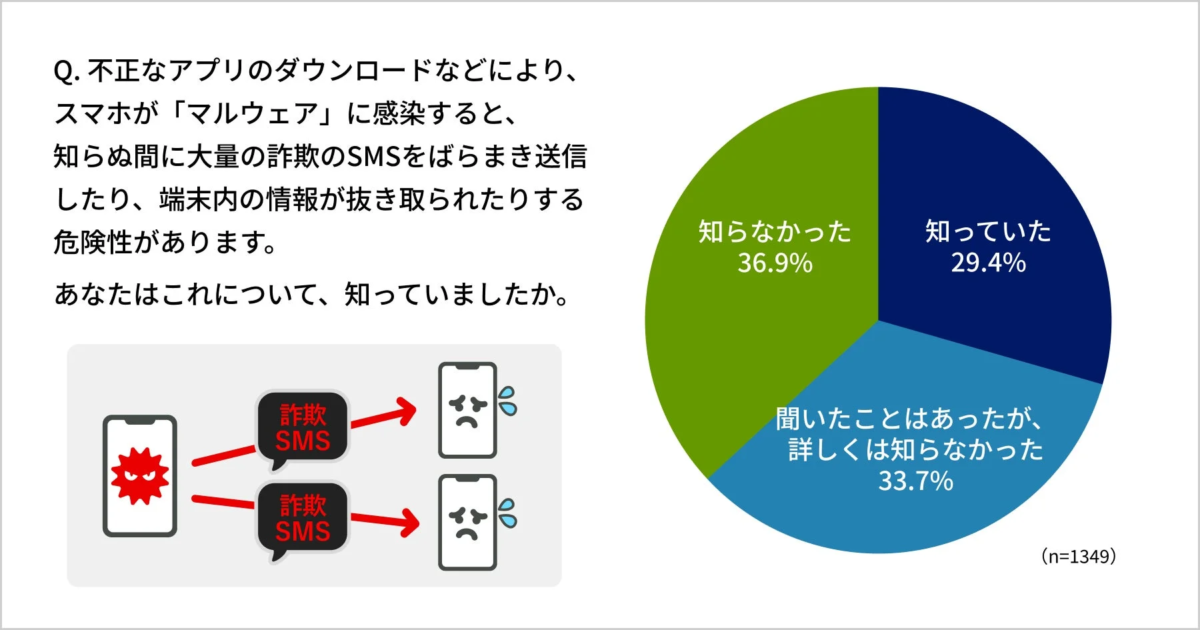 Q. 不正なアプリのダウンロードなどにより、スマホが「マルウェア」に感染すると、知らぬ間に大量の詐欺のSMSをばらまき送信したり、端末内の情報が抜き取られたりする危険性があります。

あなたはこれについて、知っていましたか。

詐欺 SMS

詐欺 SMS

知らなかった 36.9%

知っていた 29.4%

聞いたことはあったが、詳しくは知らなかった 33.7%

（n=1349）